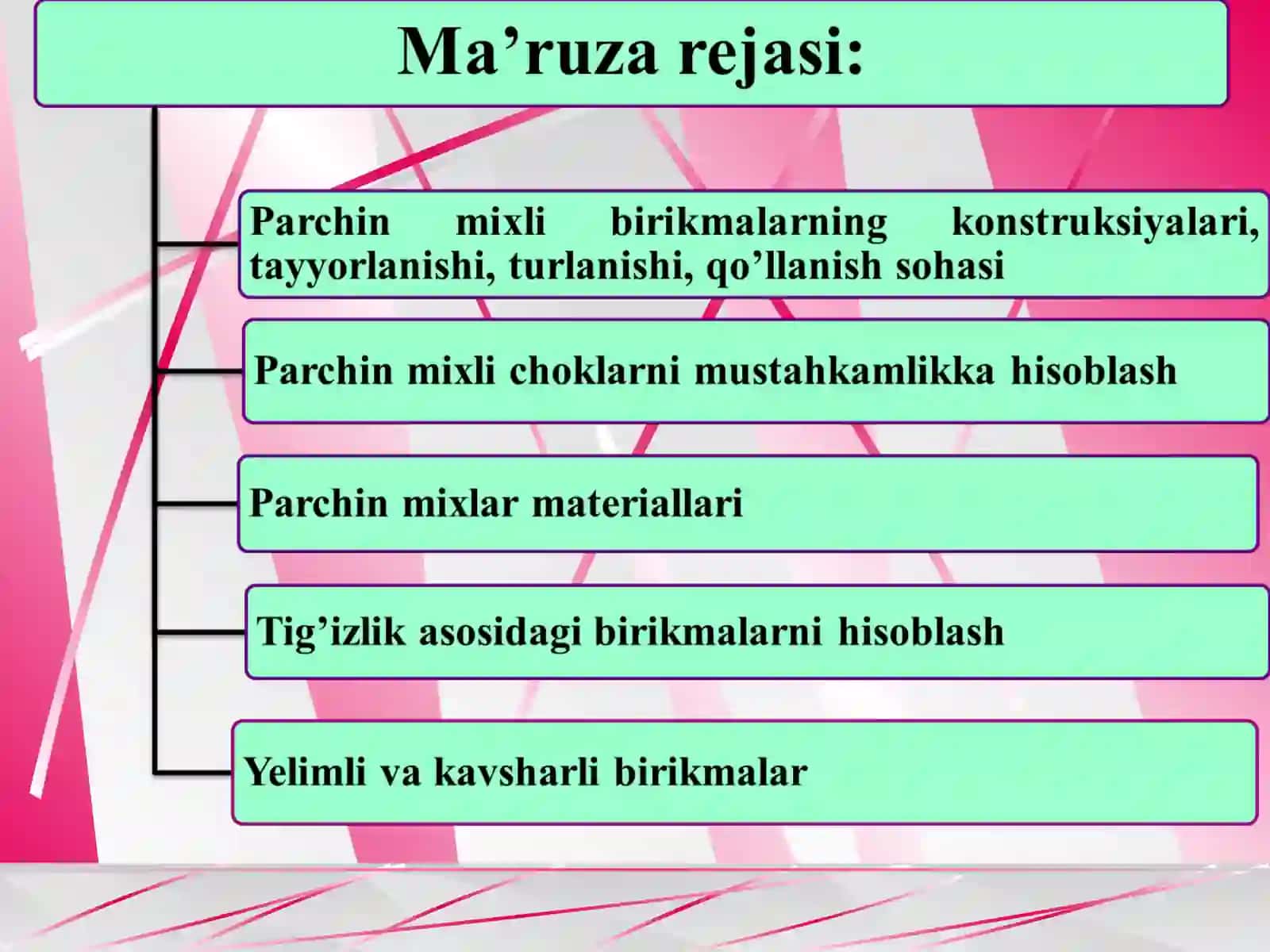 Ma’ruza rejasi:

Parchin mixli birikmalarning konstruksiyalari, tayyorlanishi, turlanishi, qo’llanish sohasi

Parchin mixli choklarni mustahkamlikka hisoblash

Parchin mixlar materiallari

Tig’izlik asosidagi birikmalarni hisoblash

Yelimli va kavsharli birikmalar